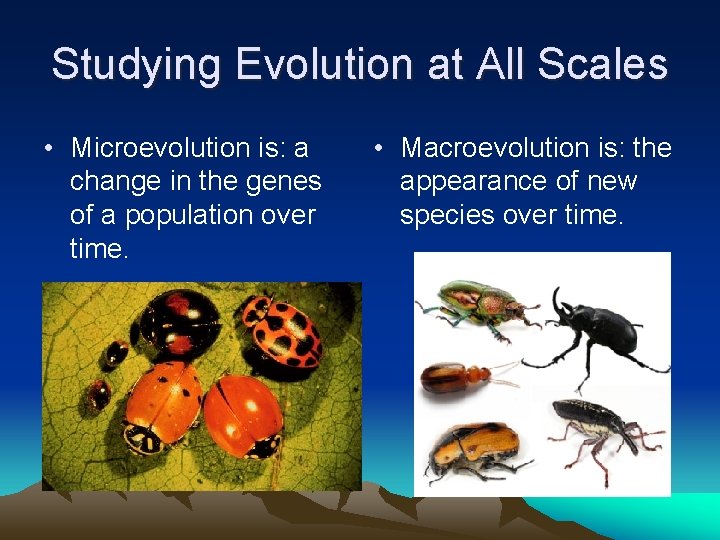 Studying Evolution at All Scales

• Microevolution is: a change in the genes of a population over time.

• Macroevolution is: the appearance of new species over time.